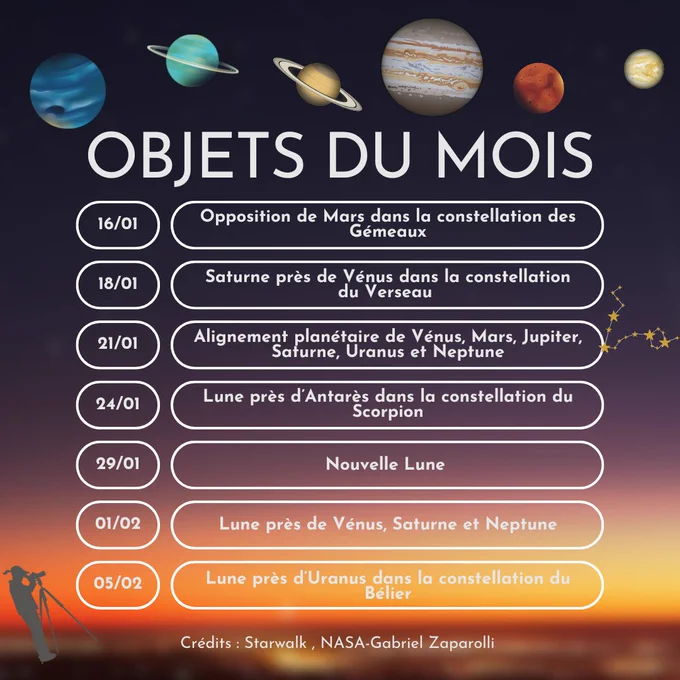 OBJETS DU MOIS

16/01
Opposition de Mars dans la constellation des Gémeaux

18/01
Saturne près de Vénus dans la constellation du Verseau

21/01
Alignement planétaire de Vénus, Mars, Jupiter, Saturne, Uranus et Neptune

24/01
Lune près d'Antarès dans la constellation du Scorpion

29/01
Nouvelle Lune

01/02
Lune près de Vénus, Saturne et Neptune

05/02
Lune près d'Uranus dans la constellation du Bélier

Crédits : Starwalk , NASA-Gabriel Zaparolli